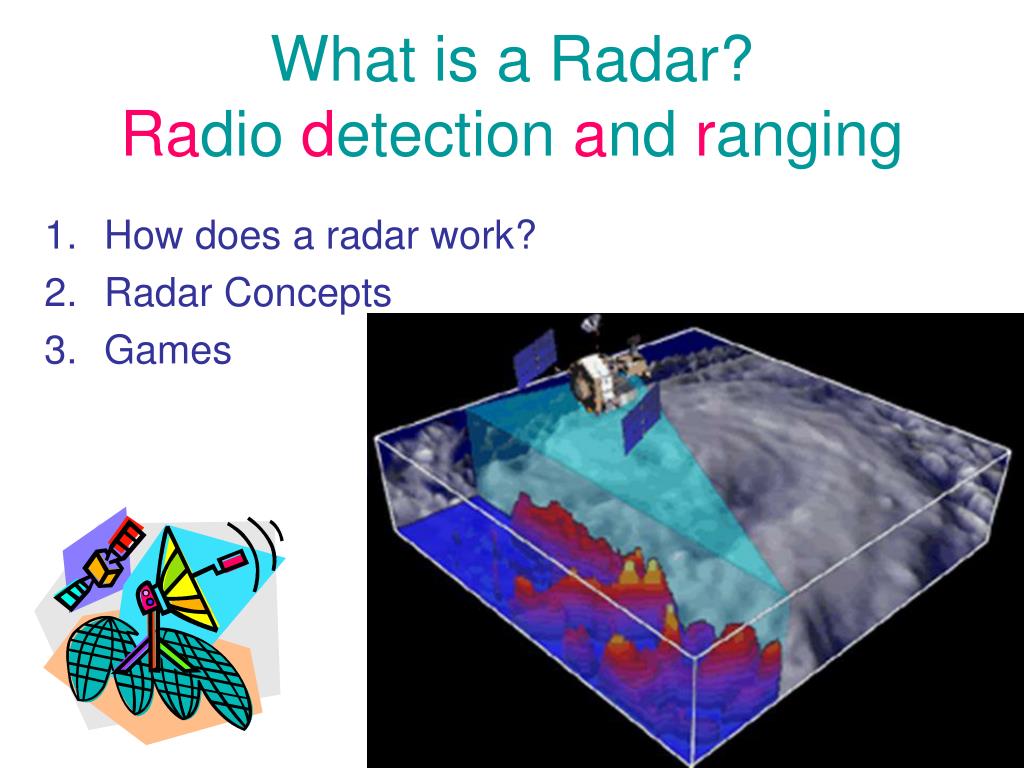 What is a Radar?
Radio detection and ranging

1. How does a radar work?
2. Radar Concepts
3. Games